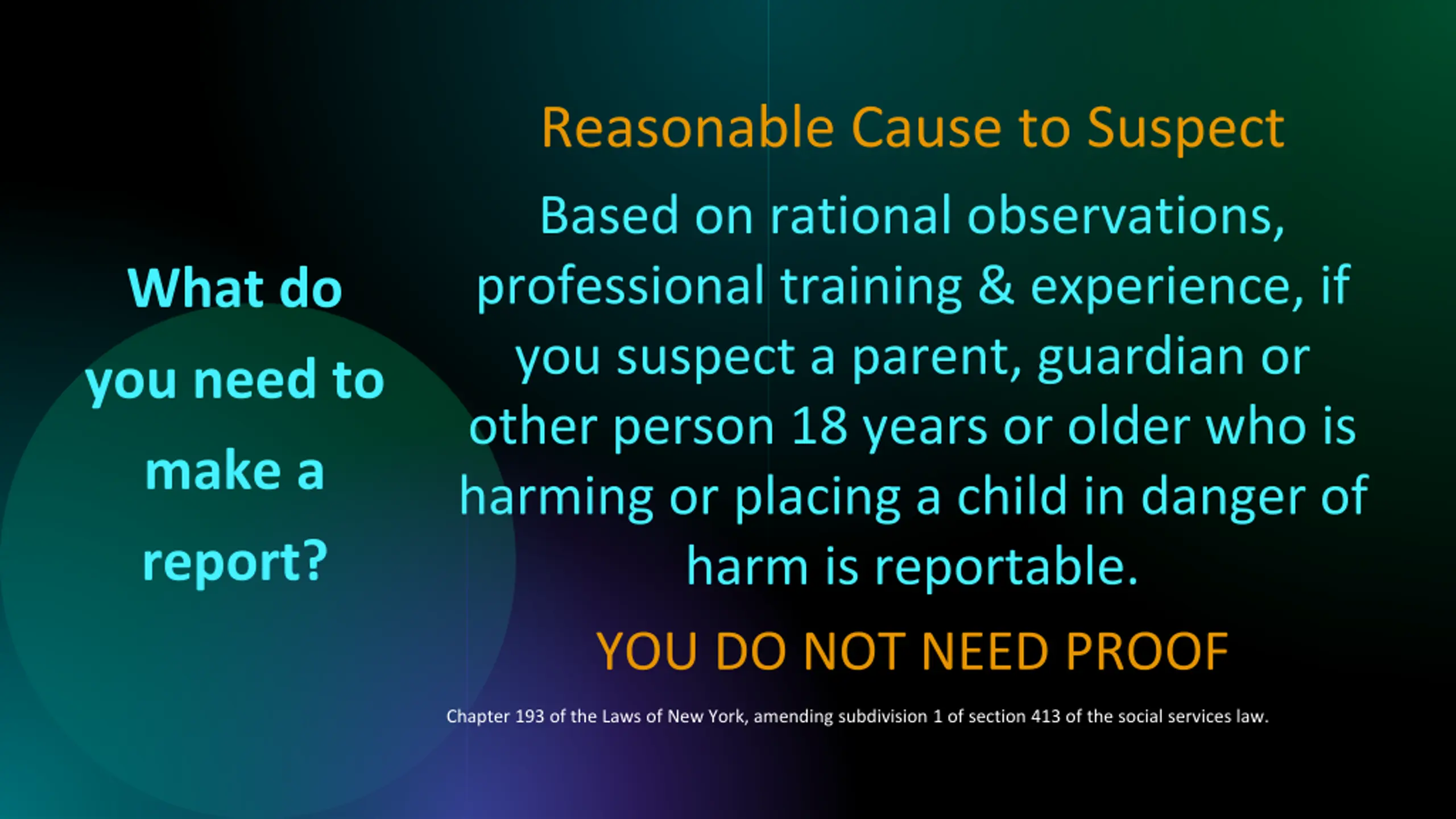 What do you need to make a report?

Reasonable Cause to Suspect

Based on rational observations, professional training & experience, if you suspect a parent, guardian or other person 18 years or older who is harming or placing a child in danger of harm is reportable.

YOU DO NOT NEED PROOF

Chapter 193 of the Laws of New York, amending subdivision 1 of section 413 of the social services law.